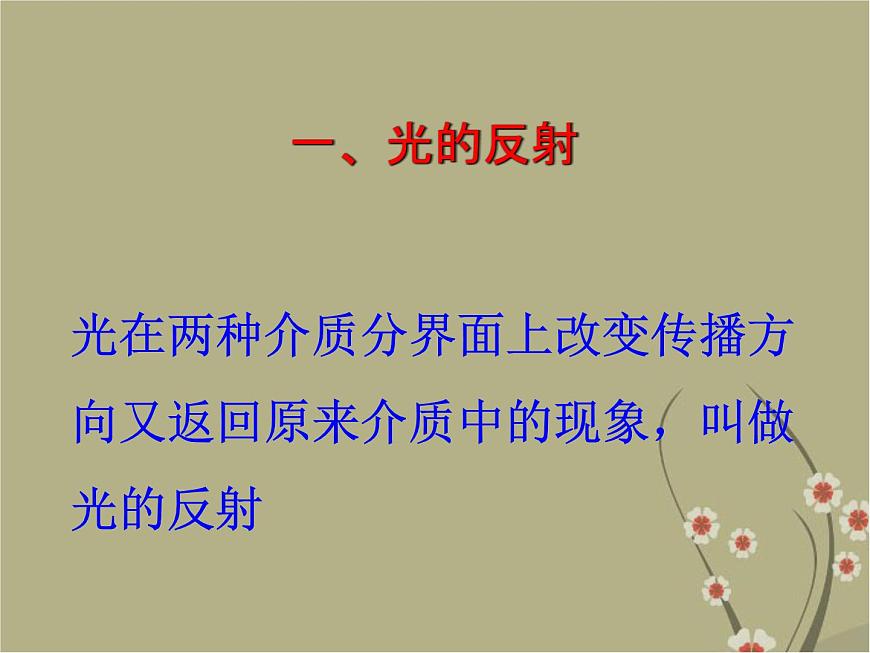 一、光的反射

光在两种介质分界面上改变传播方向又返回原来介质中的现象，叫做光的反射